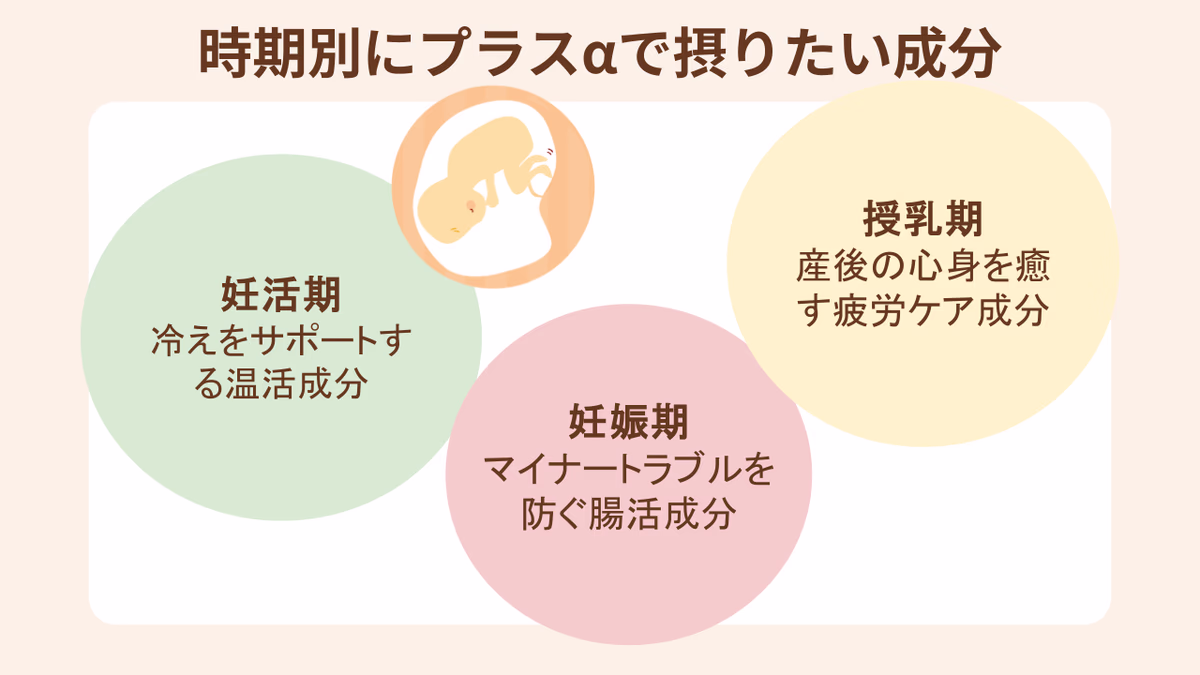 時期別にプラスαで摂りたい成分

妊活期
冷えをサポートする温活成分

妊娠期
マイナートラブルを防ぐ腸活成分

授乳期
産後の心身を癒す疲労ケア成分